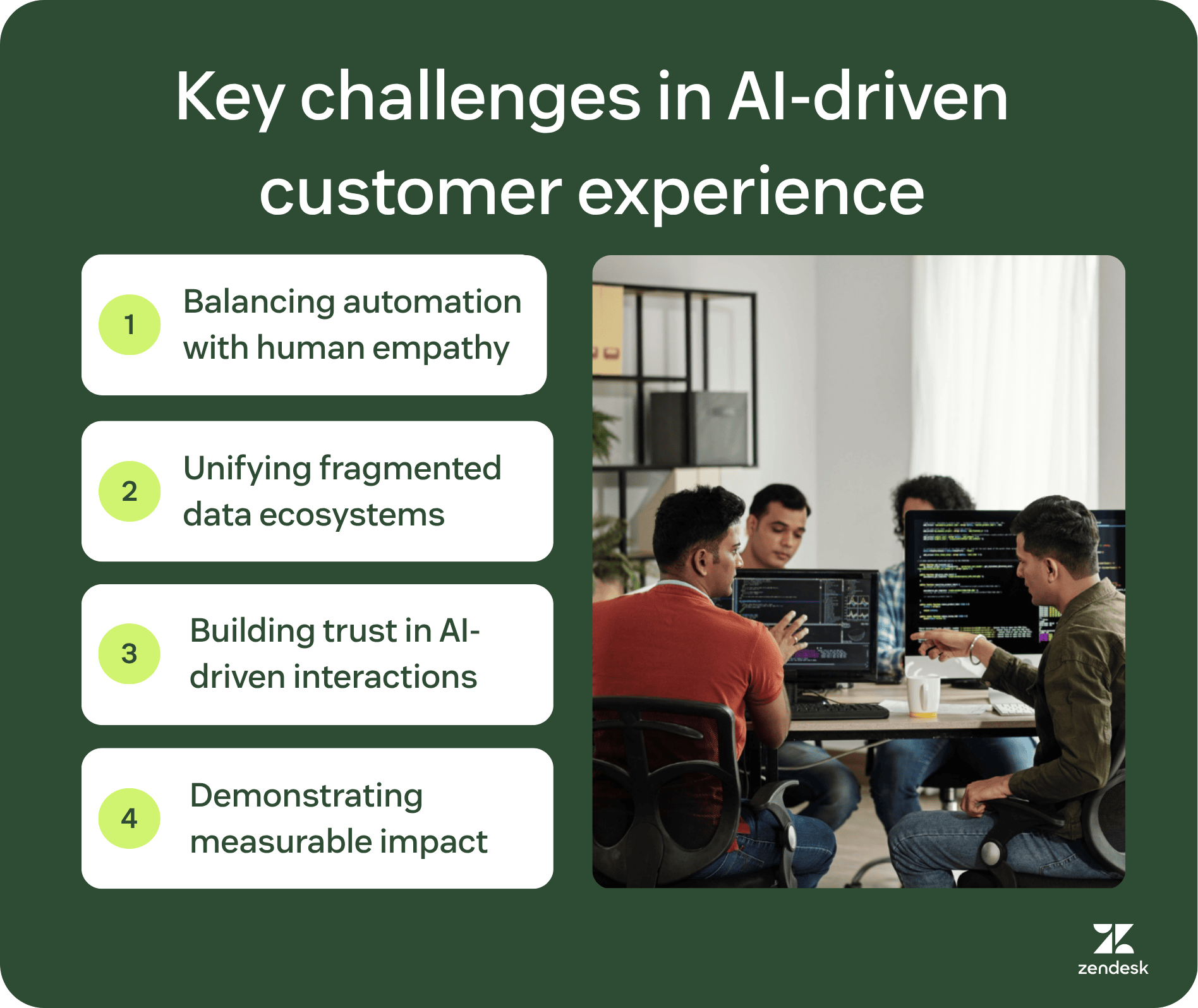 Key challenges in AI-driven customer experience

1 Balancing automation with human empathy

2 Unifying fragmented data ecosystems

3 Building trust in AI-driven interactions

4 Demonstrating measurable impact

zendesk